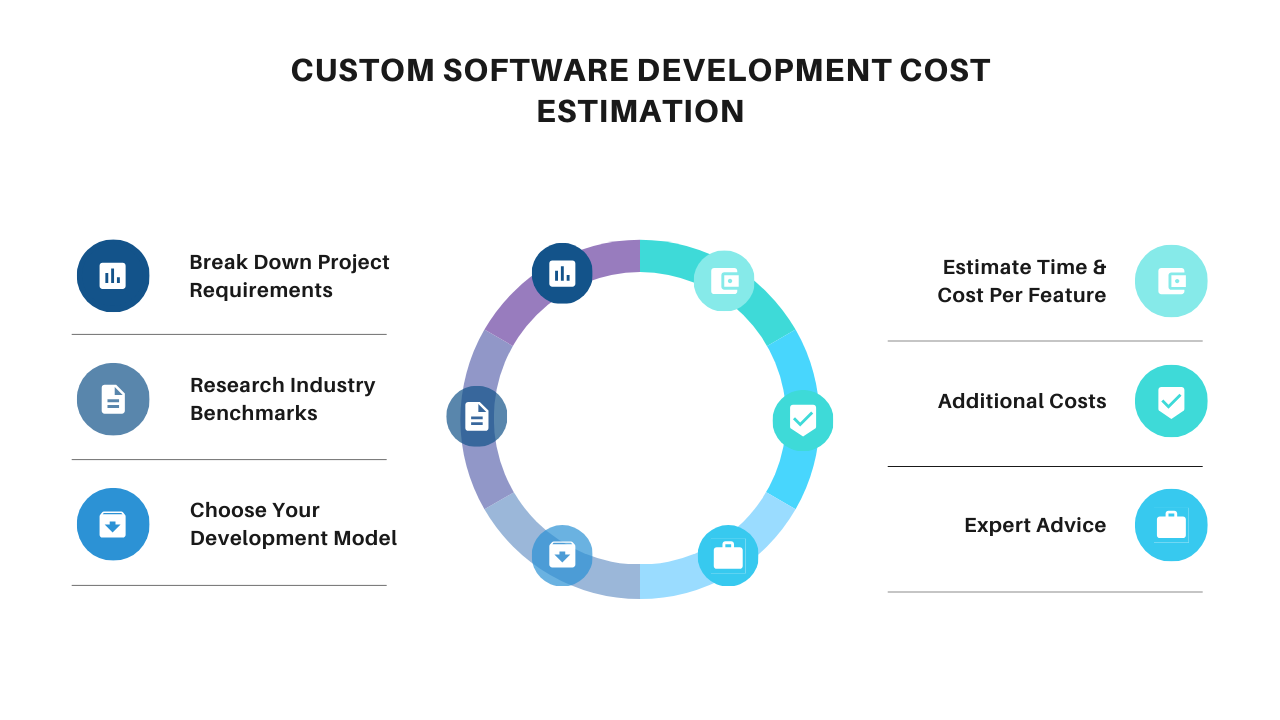 CUSTOM SOFTWARE DEVELOPMENT COST ESTIMATION

Break Down Project Requirements

Research Industry Benchmarks

Choose Your Development Model

Estimate Time & Cost Per Feature

Additional Costs

Expert Advice